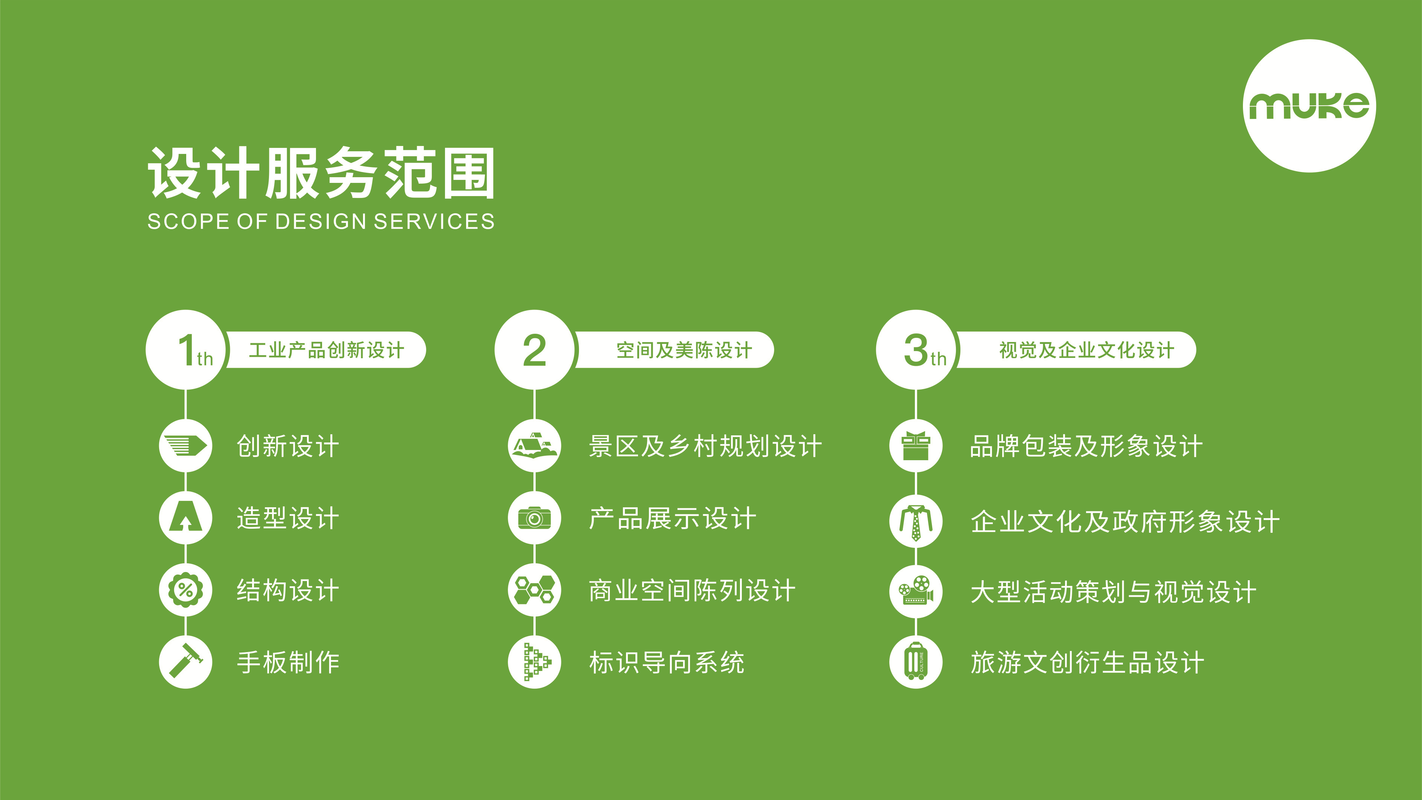 muke

设计服务范围
SCOPE OF DESIGN SERVICES

1th 工业产品创新设计
创新设计
造型设计
结构设计
手板制作

2 空间及美陈设计
景区及乡村规划设计
产品展示设计
商业空间陈列设计
标识导向系统

3th 视觉及企业文化设计
品牌包装及形象设计
企业文化及政府形象设计
大型活动策划与视觉设计
旅游文创衍生品设计